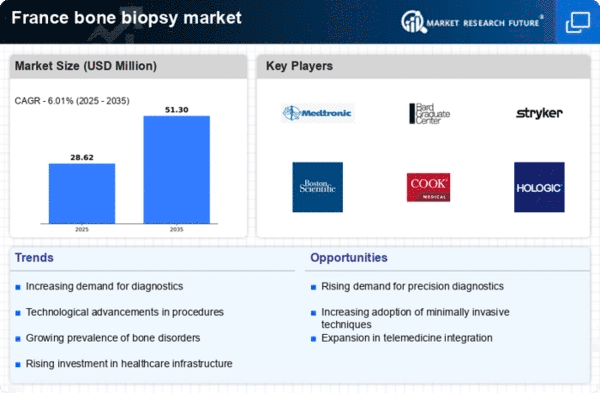 France bone biopsy market

MARKET RESEARCH FUTURE®

Market Size (USD Million)

CAGR - 6.01% (2025 - 2035)

28.62

51.30

2025

2035

Key Players

Medtronic

Bard Graduate Center

stryker

Boston Scientific

COOK MEDICAL

HOLOGIC

Trends

Increasing demand for diagnostics

Technological advancements in procedures

Growing prevalence of bone disorders

Rising investment in healthcare infrastructure

Opportunities

Rising demand for precision diagnostics

Increasing adoption of minimally invasive techniques

Expansion in telemedicine integration